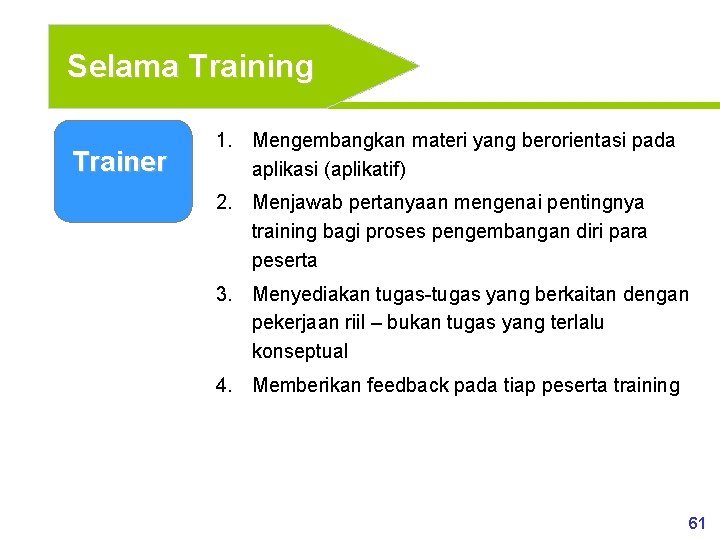 Selama Training

Trainer

1. Mengembangkan materi yang berorientasi pada aplikasi (aplikatif)
2. Menjawab pertanyaan mengenai pentingnya training bagi proses pengembangan diri para peserta
3. Menyediakan tugas-tugas yang berkaitan dengan pekerjaan riil – bukan tugas yang terlalu konseptual
4. Memberikan feedback pada tiap peserta training

61